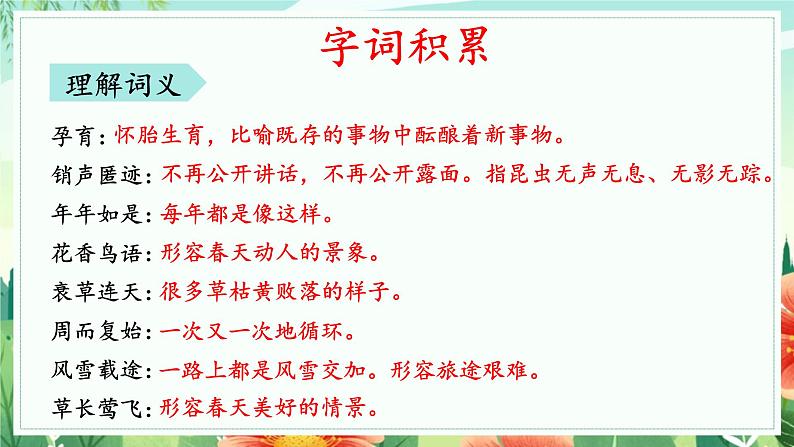 字词积累

理解词义

孕育：怀胎生育，比喻既存的事物中酝酿着新事物。

销声匿迹：不再公开讲话，不再公开露面。指昆虫无声无息、无影无踪。

年年如是：每年都是像这样。

花香鸟语：形容春天动人的景象。

衰草连天：很多草枯黄败落的样子。

周而复始：一次又一次地循环。

风雪载途：一路上都是风雪交加。形容旅途艰难。

草长莺飞：形容春天美好的情景。